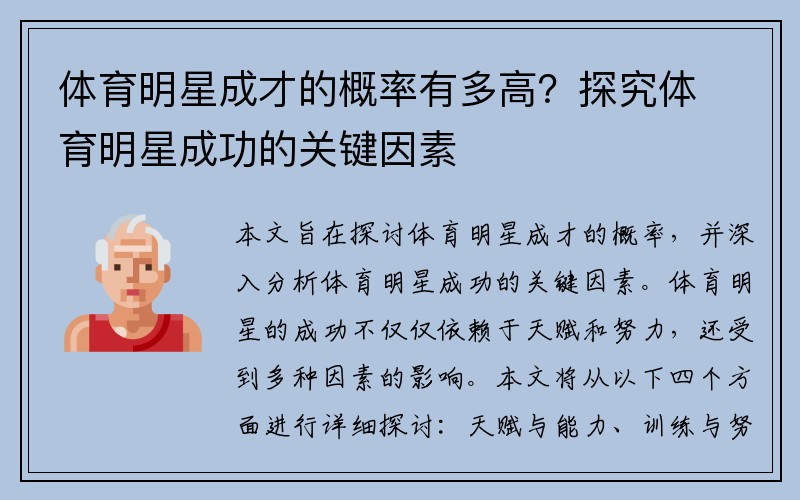 体育明星成才的概率有多高？探究体育明星成功的关键因素

本文旨在探讨体育明星成才的概率，并深入分析体育明星成功的关键因素。体育明星的成功不仅仅依赖于天赋和努力，还受到多种因素的影响。本文将从以下四个方面进行详细探讨：天赋与能力、训练与努